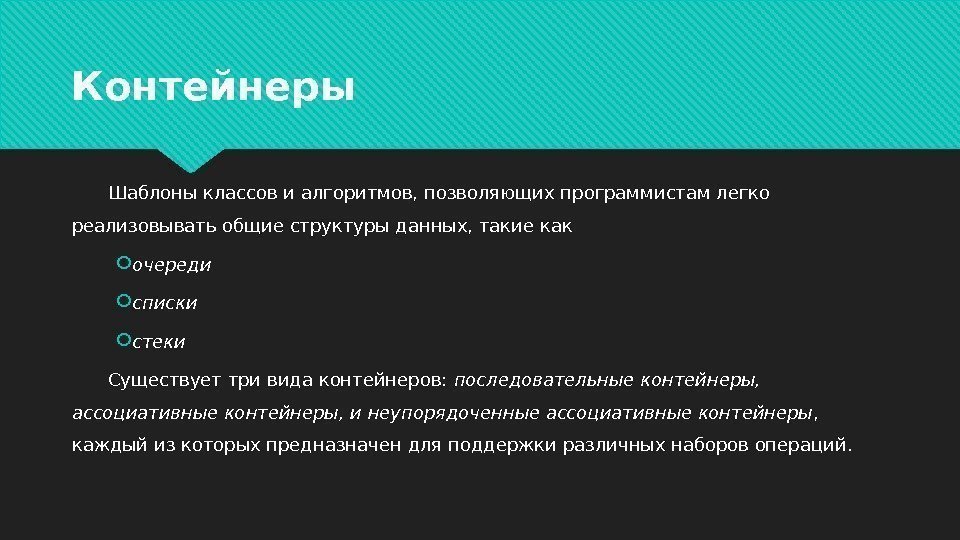 Контейнеры

Шаблоны классов и алгоритмов, позволяющих программистам легко реализовывать общие структуры данных, такие как

очереди

списки

стеки

Существует три вида контейнеров: последовательные контейнеры, ассоциативные контейнеры, и неупорядоченные ассоциативные контейнеры, каждый из которых предназначен для поддержки различных наборов операций.